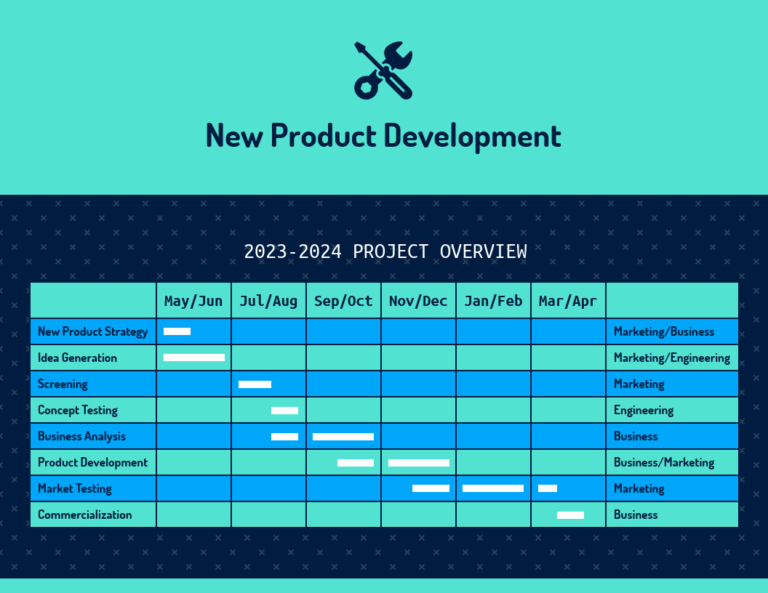 New Product Development

2023-2024 PROJECT OVERVIEW

| | May/Jun | Jul/Aug | Sep/Oct | Nov/Dec | Jan/Feb | Mar/Apr | |
|---|---|---|---|---|---|---|---|
| New Product Strategy | | | | | | | Marketing/Business |
| Idea Generation | | | | | | | Marketing/Engineering |
| Screening | | | | | | | Marketing |
| Concept Testing | | | | | | | Engineering |
| Business Analysis | | | | | | | Business |
| Product Development | | | | | | | Business/Marketing |
| Market Testing | | | | | | | Marketing |
| Commercialization | | | | | | | Business |